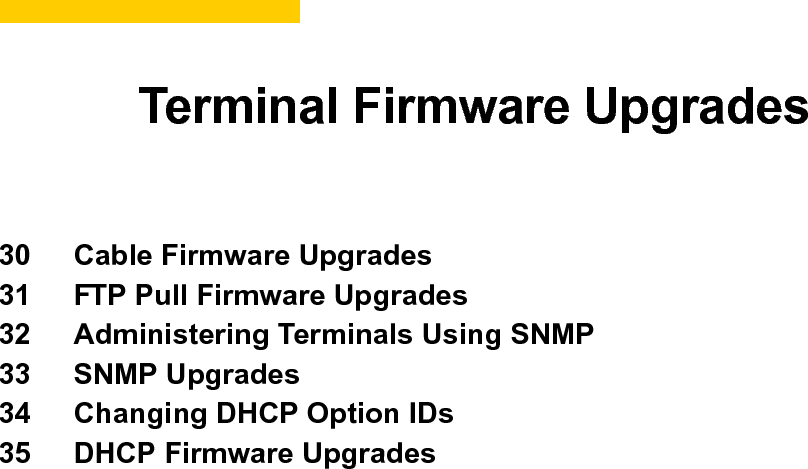 Terminal Firmware Upgrades

30 Cable Firmware Upgrades
31 FTP Pull Firmware Upgrades
32 Administering Terminals Using SNMP
33 SNMP Upgrades
34 Changing DHCP Option IDs
35 DHCP Firmware Upgrades